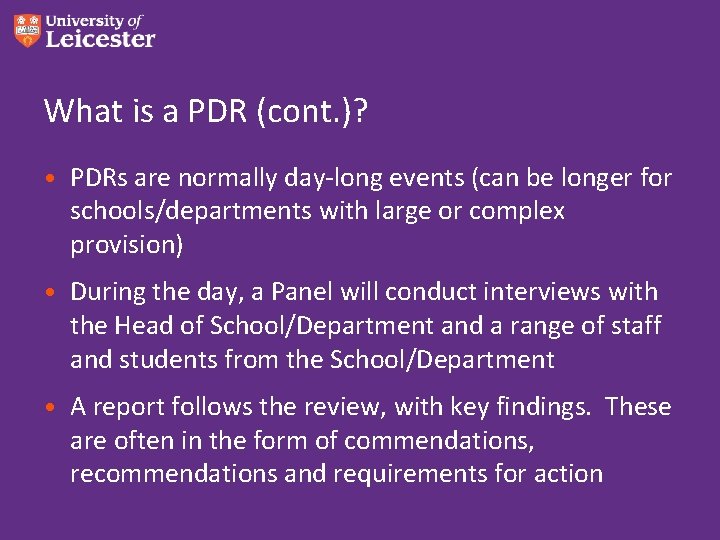 University of Leicester

What is a PDR (cont.)?

• PDRs are normally day-long events (can be longer for schools/departments with large or complex provision)

• During the day, a Panel will conduct interviews with the Head of School/Department and a range of staff and students from the School/Department

• A report follows the review, with key findings. These are often in the form of commendations, recommendations and requirements for action